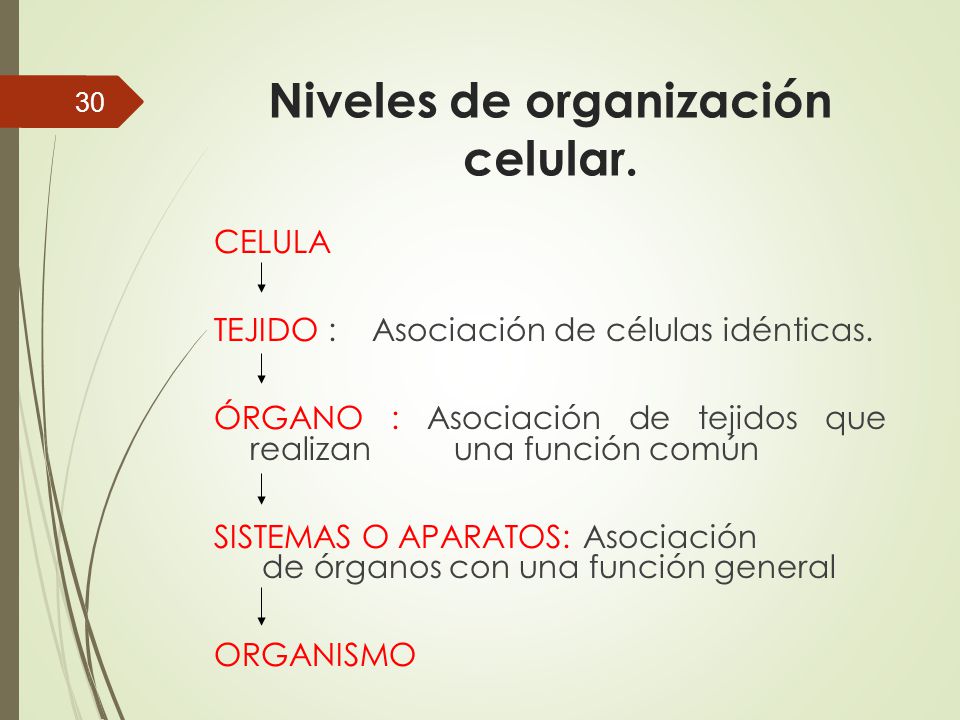 30

Niveles de organización celular.

CELULA

TEJIDO : Asociación de células idénticas.

ÓRGANO : Asociación de tejidos que realizan una función común

SISTEMAS O APARATOS: Asociación de órganos con una función general

ORGANISMO